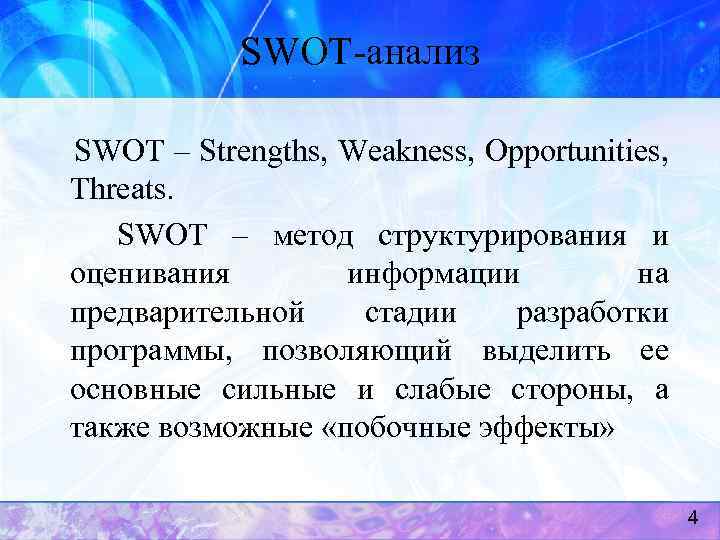 SWOT-анализ

SWOT – Strengths, Weakness, Opportunities, Threats.

SWOT – метод структурирования и оценивания информации на предварительной стадии разработки программы, позволяющий выделить ее основные сильные и слабые стороны, а также возможные «побочные эффекты»

4